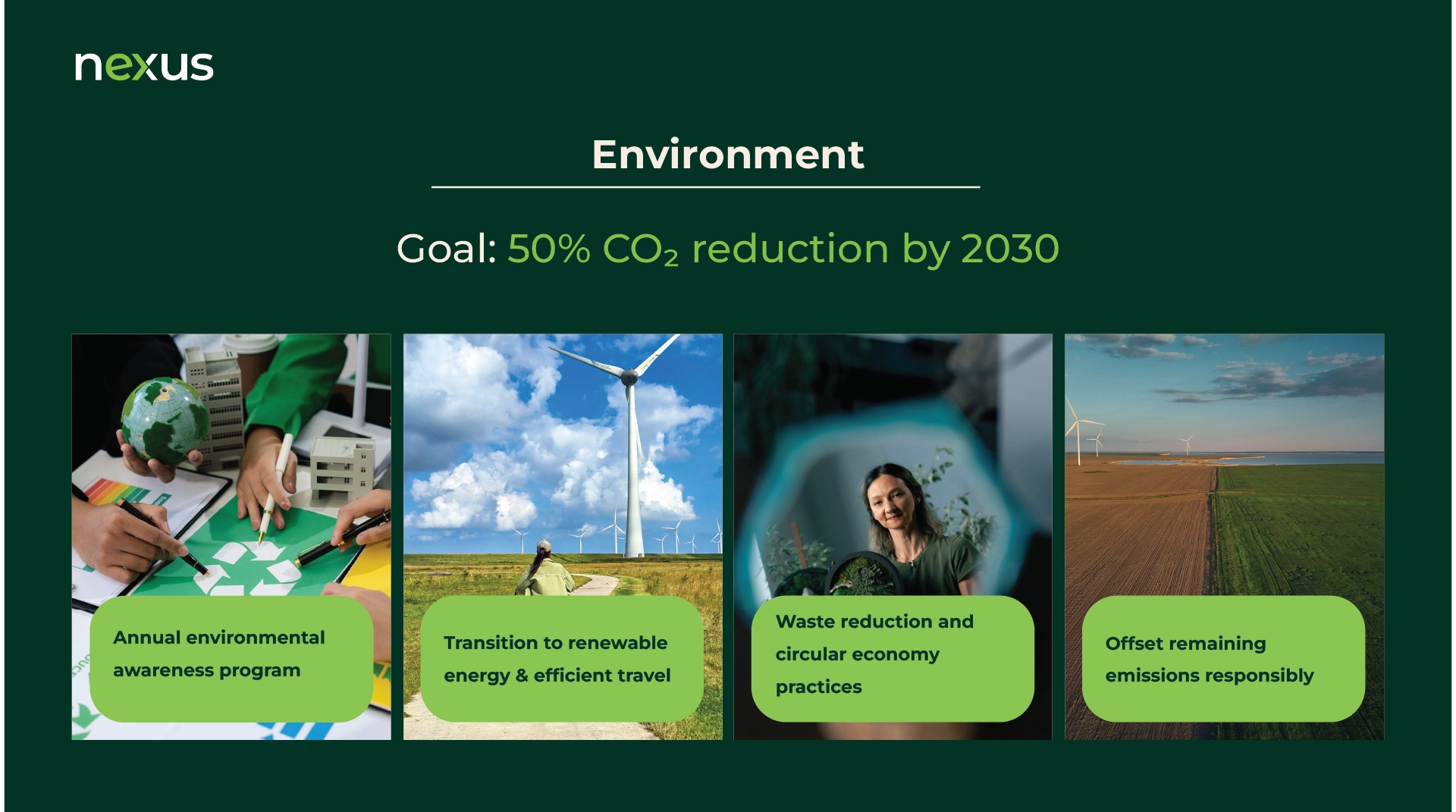 nexus

Environment

Goal: 50% $CO_2$ reduction by 2030

Annual environmental awareness program

Transition to renewable energy & efficient travel

Waste reduction and circular economy practices

Offset remaining emissions responsibly